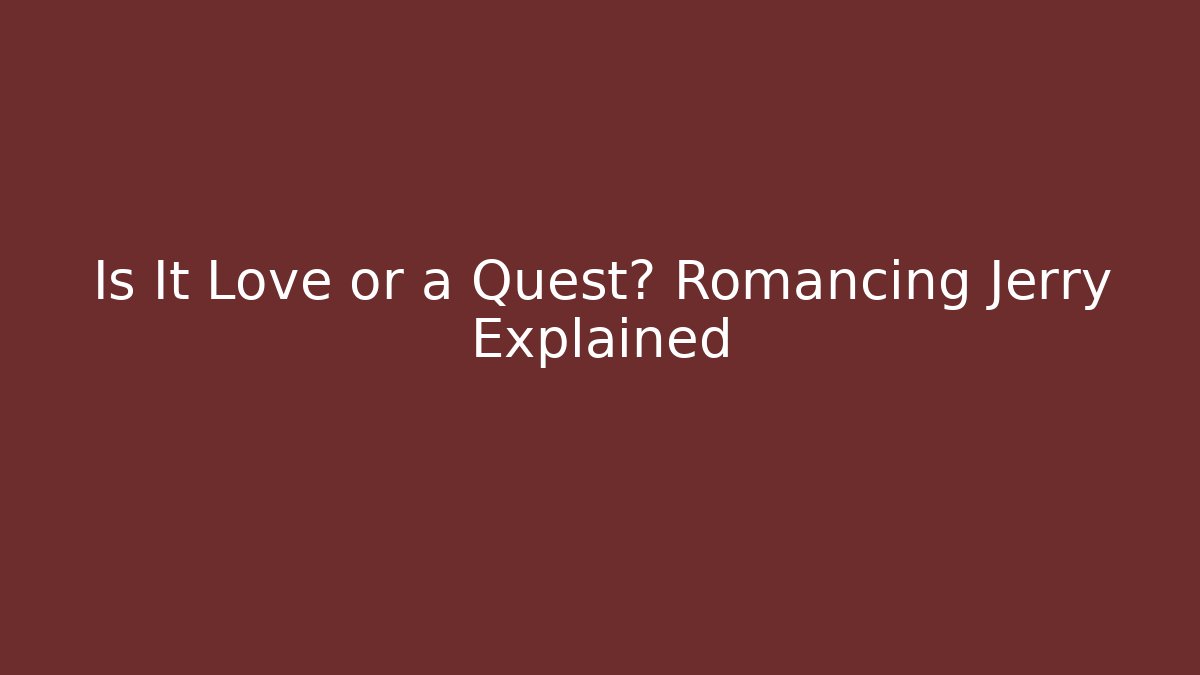 Is It Love or a Quest? Romancing Jerry Explained